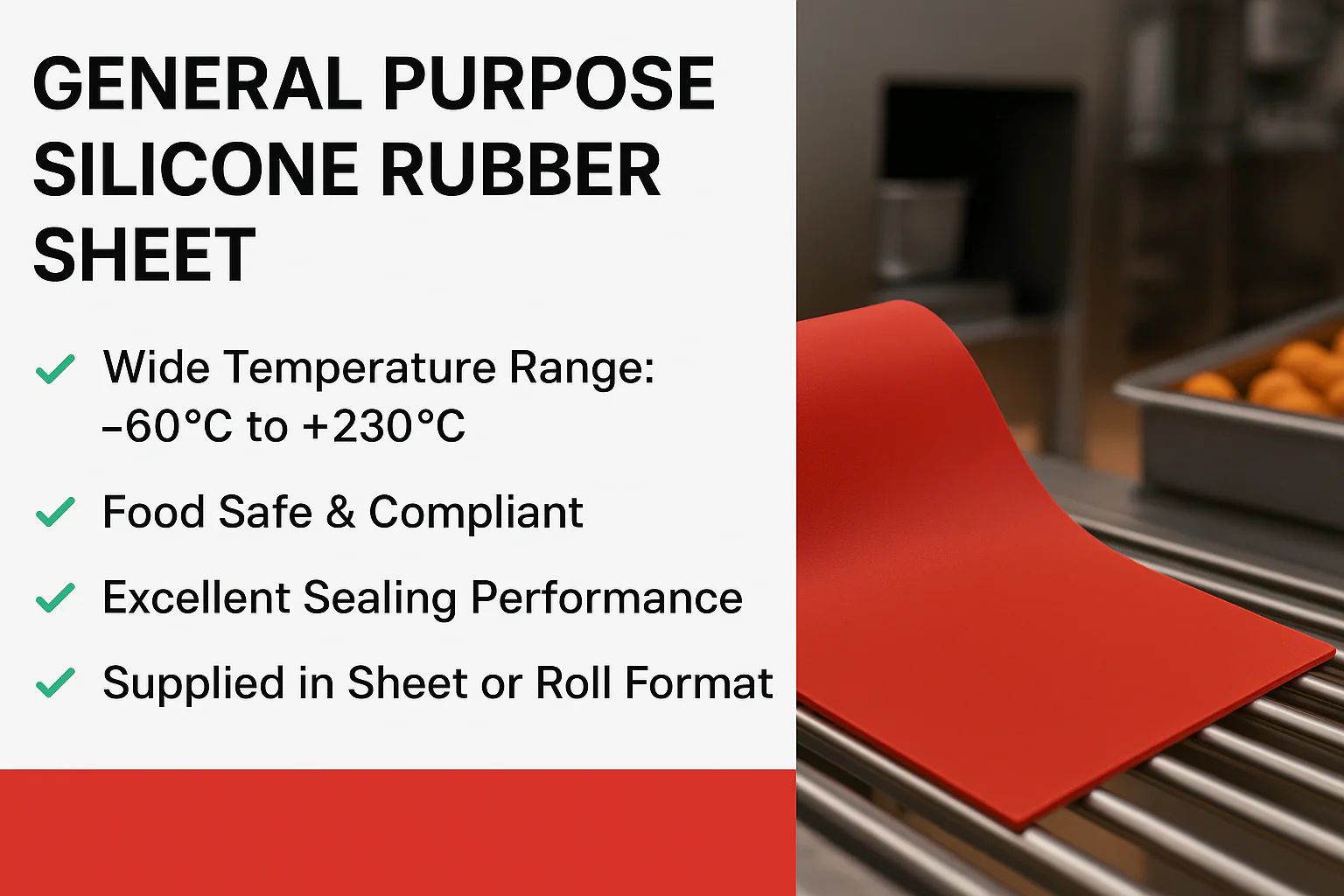 GENERAL PURPOSE SILICONE RUBBER SHEET

✓ Wide Temperature Range: -60°C to +230°C

✓ Food Safe & Compliant

✓ Excellent Sealing Performance

✓ Supplied in Sheet or Roll Format